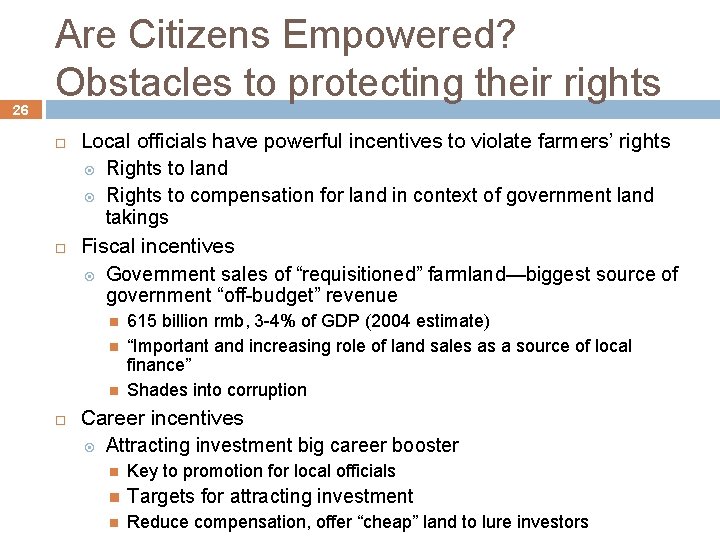 Are Citizens Empowered? Obstacles to protecting their rights

26

Local officials have powerful incentives to violate farmers' rights

Rights to land

Rights to compensation for land in context of government land takings

Fiscal incentives

Government sales of "requisitioned" farmland—biggest source of government "off-budget" revenue

615 billion rmb, 3-4% of GDP (2004 estimate)

"Important and increasing role of land sales as a source of local finance"

Shades into corruption

Career incentives

Attracting investment big career booster

Key to promotion for local officials

Targets for attracting investment

Reduce compensation, offer "cheap" land to lure investors